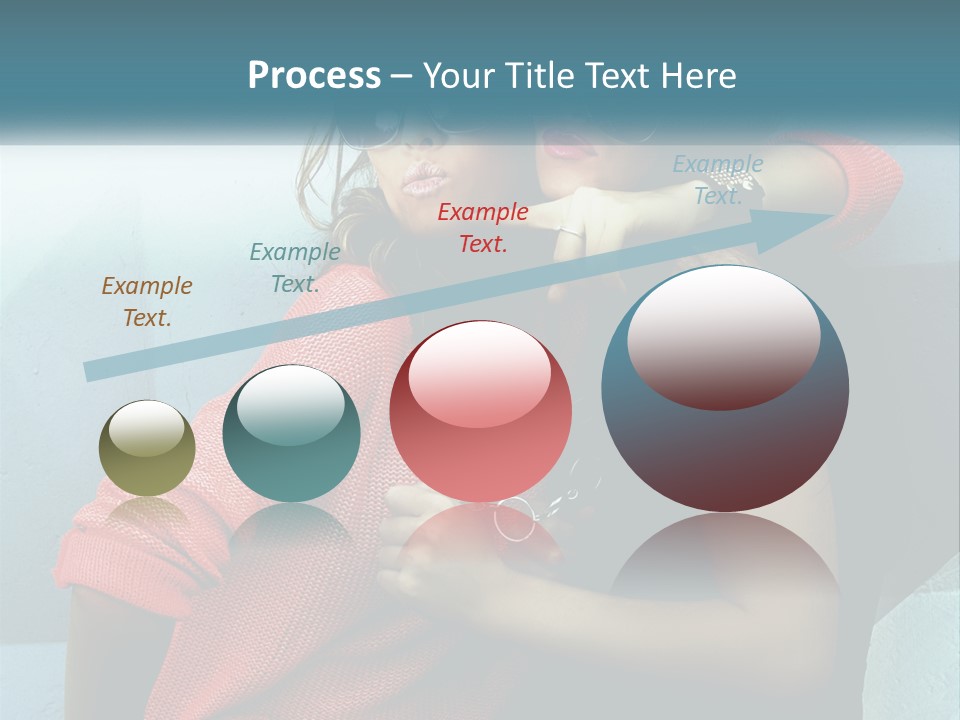 Process – Your Title Text Here

Example Text.

Example Text.

Example Text.

Example Text.